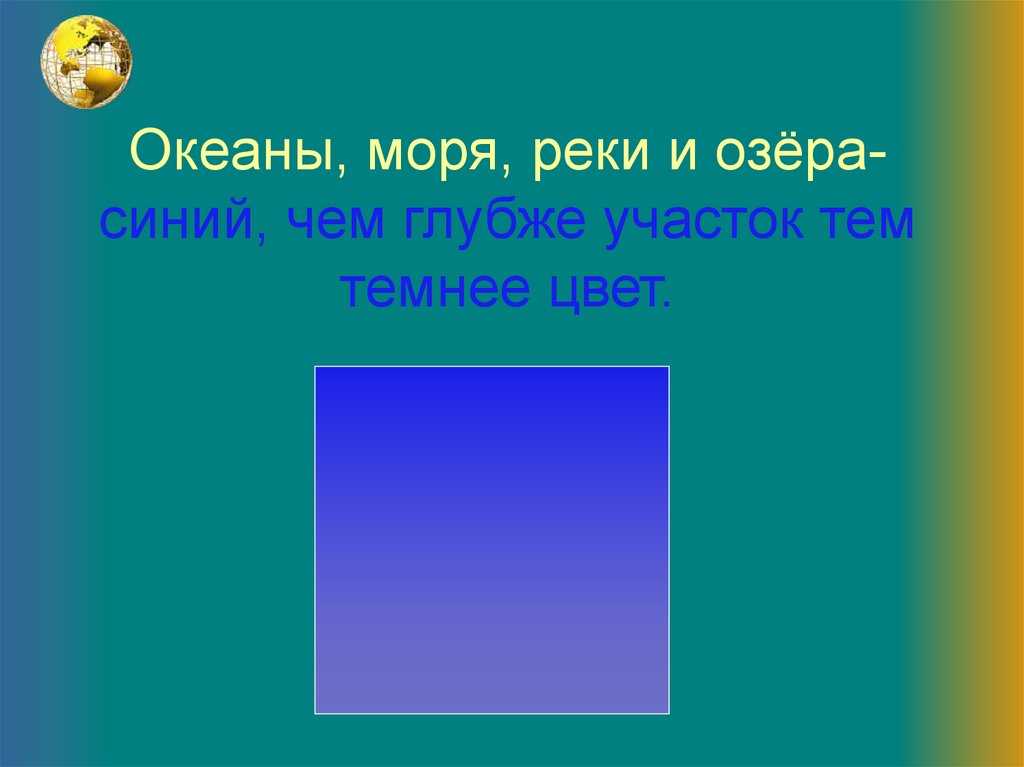 Океаны, моря, реки и озёра- синий, чем глубже участок тем темнее цвет.